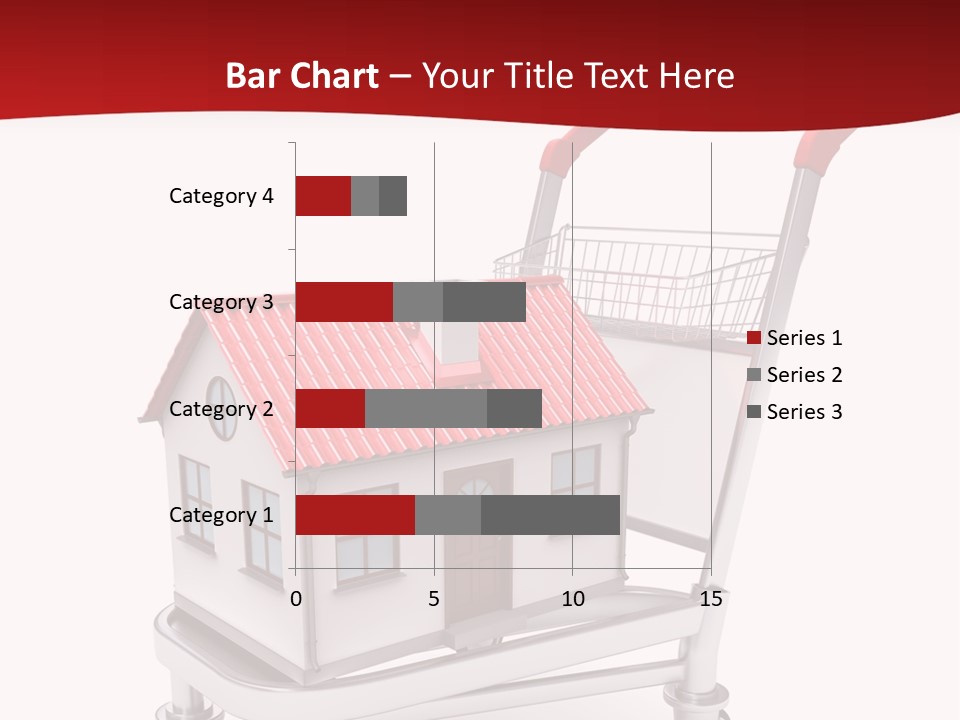 Bar Chart – Your Title Text Here

Category 4
Category 3
Category 2
Category 1

0
5
10
15

Series 1
Series 2
Series 3